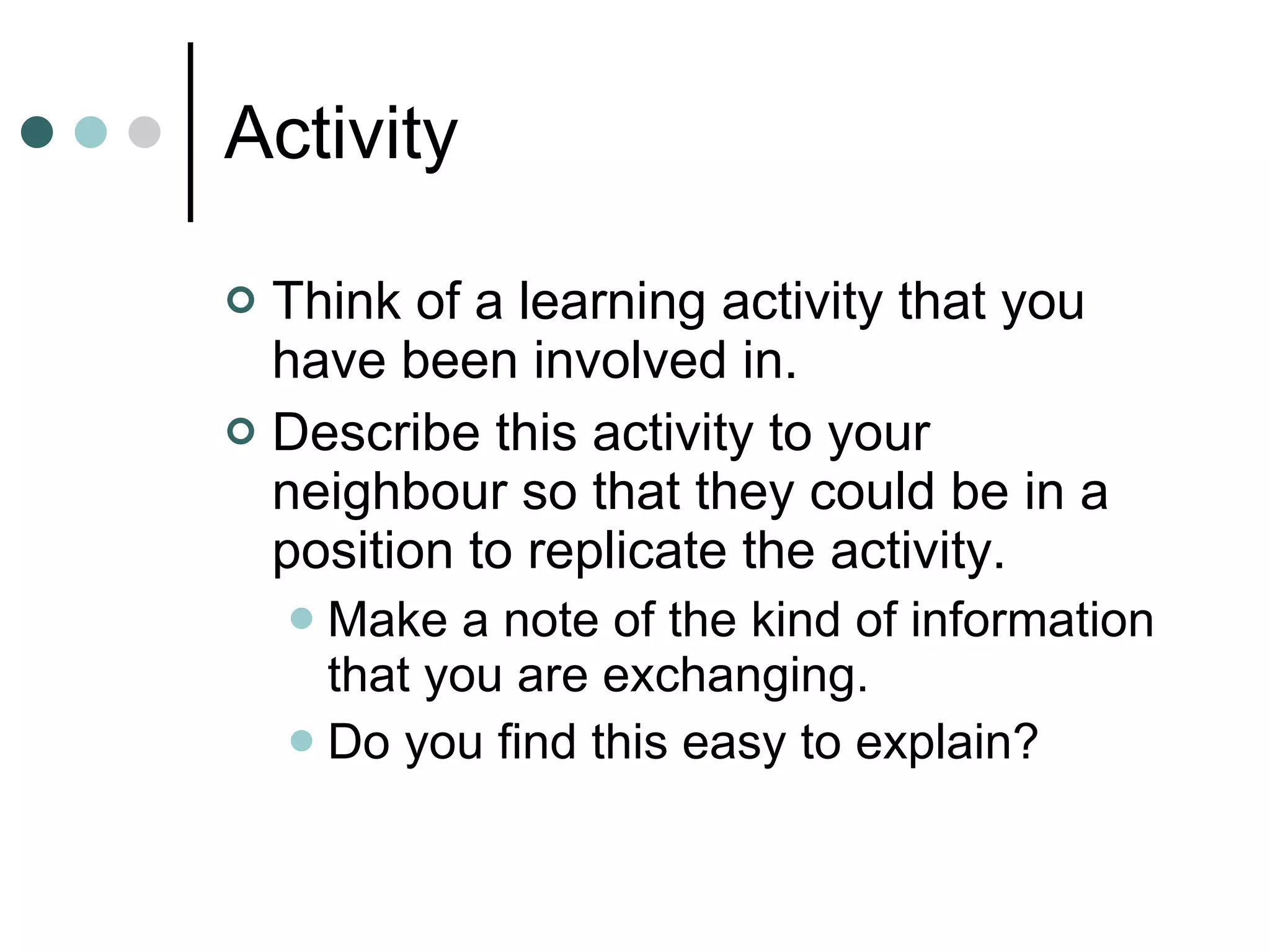 Activity

Think of a learning activity that you have been involved in.

Describe this activity to your neighbour so that they could be in a position to replicate the activity.

Make a note of the kind of information that you are exchanging.

Do you find this easy to explain?